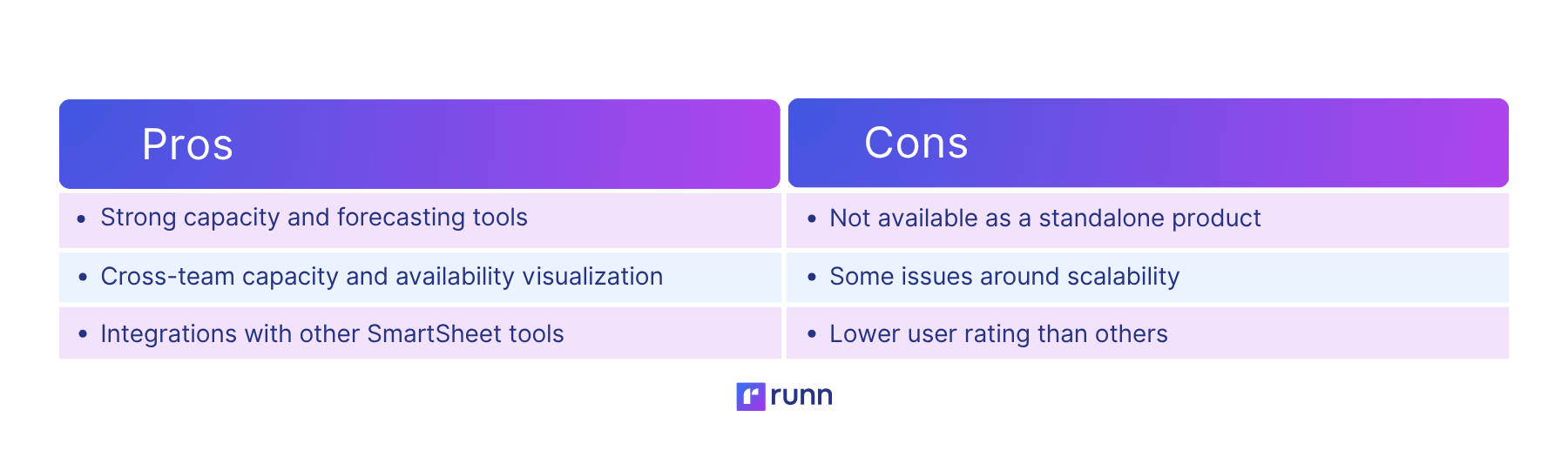 | Pros | Cons |
|---|---|
| • Strong capacity and forecasting tools | • Not available as a standalone product |
| • Cross-team capacity and availability visualization | • Some issues around scalability |
| • Integrations with other SmartSheet tools | • Lower user rating than others |

runn